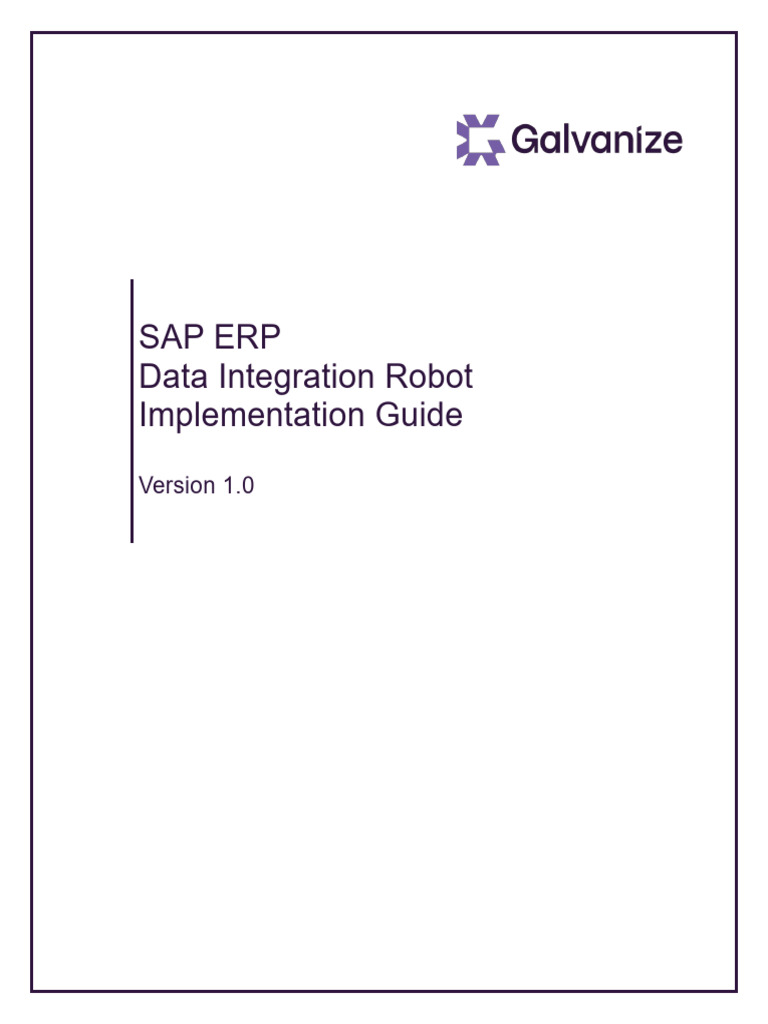 Galvanize

SAP ERP
Data Integration Robot
Implementation Guide

Version 1.0